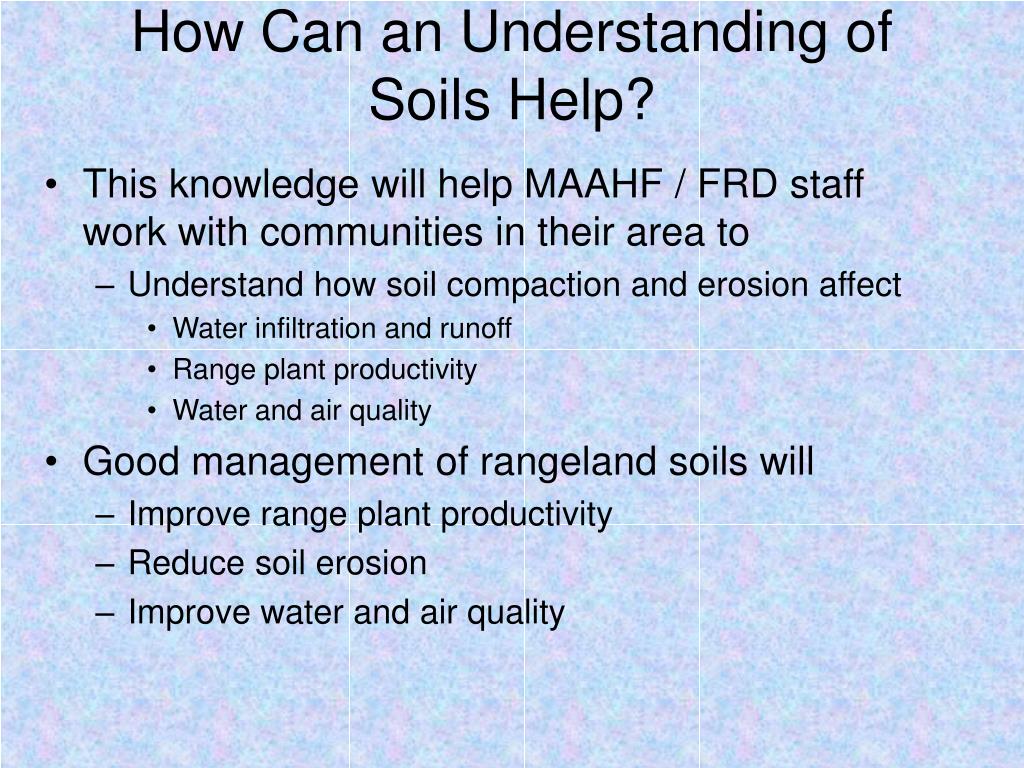 How Can an Understanding of Soils Help?

• This knowledge will help MAAHF / FRD staff work with communities in their area to
– Understand how soil compaction and erosion affect
• Water infiltration and runoff
• Range plant productivity
• Water and air quality
• Good management of rangeland soils will
– Improve range plant productivity
– Reduce soil erosion
– Improve water and air quality